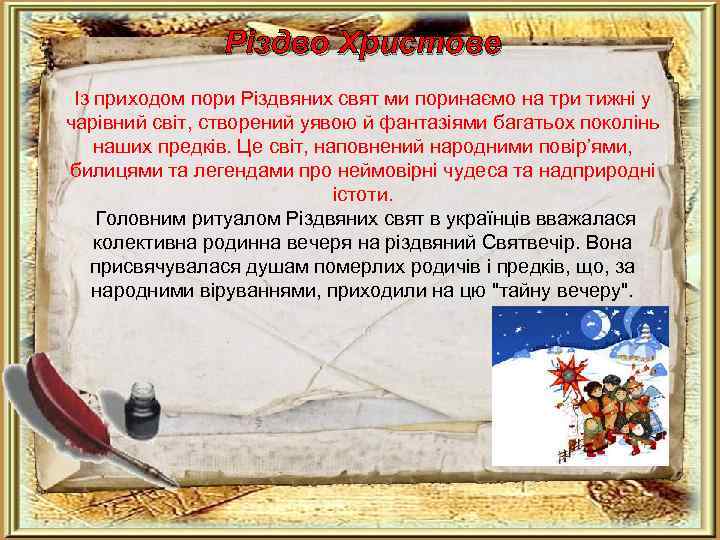 Різдво Христове

Із приходом пори Різдвяних свят ми поринаємо на три тижні у чарівний світ, створений уявою й фантазіями багатьох поколінь наших предків. Це світ, наповнений народними повір'ями, билицями та легендами про неймовірні чудеса та надприродні істоти.

Головним ритуалом Різдвяних свят в українців вважалася колективна родинна вечеря на різдвяний Святвечір. Вона присвячувалася душам померлих родичів і предків, що, за народними віруваннями, приходили на цю "тайну вечеру".